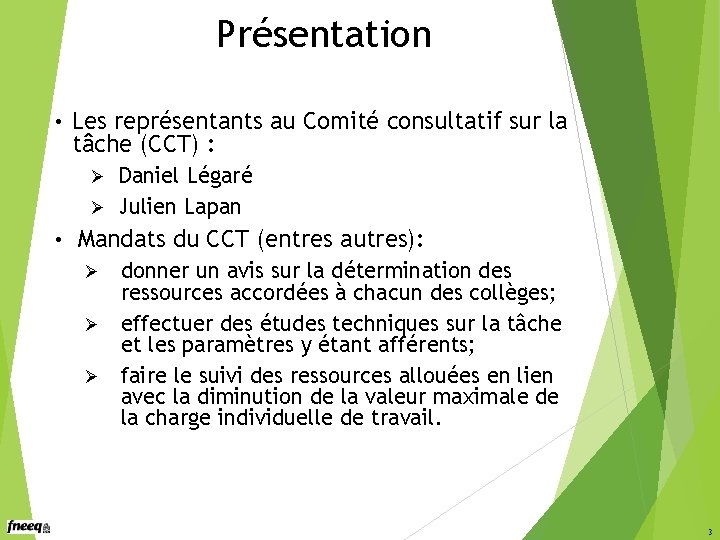 Présentation

• Les représentants au Comité consultatif sur la tâche (CCT) :

➢ Daniel Légaré

➢ Julien Lapan

• Mandats du CCT (entres autres):

➢ donner un avis sur la détermination des ressources accordées à chacun des collèges;

➢ effectuer des études techniques sur la tâche et les paramètres y étant afférents;

➢ faire le suivi des ressources allouées en lien avec la diminution de la valeur maximale de la charge individuelle de travail.

fneeq

3